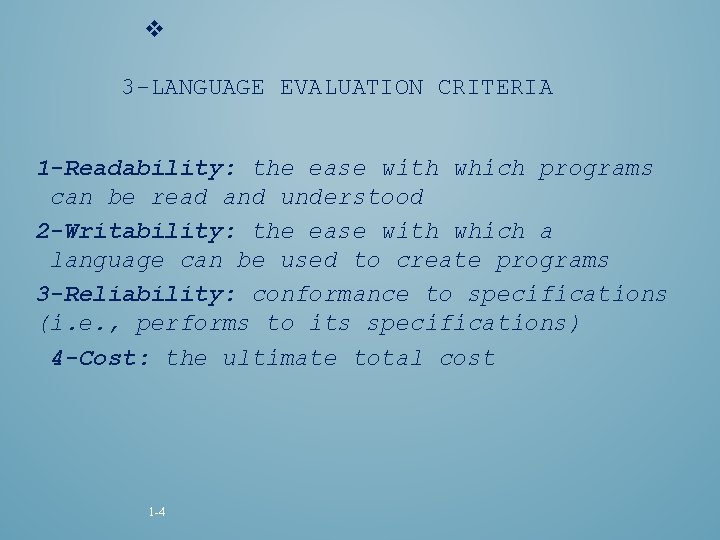 ❖

3-LANGUAGE EVALUATION CRITERIA

1-Readability: the ease with which programs can be read and understood

2-Writability: the ease with which a language can be used to create programs

3-Reliability: conformance to specifications (i.e., performs to its specifications)

4-Cost: the ultimate total cost

1-4